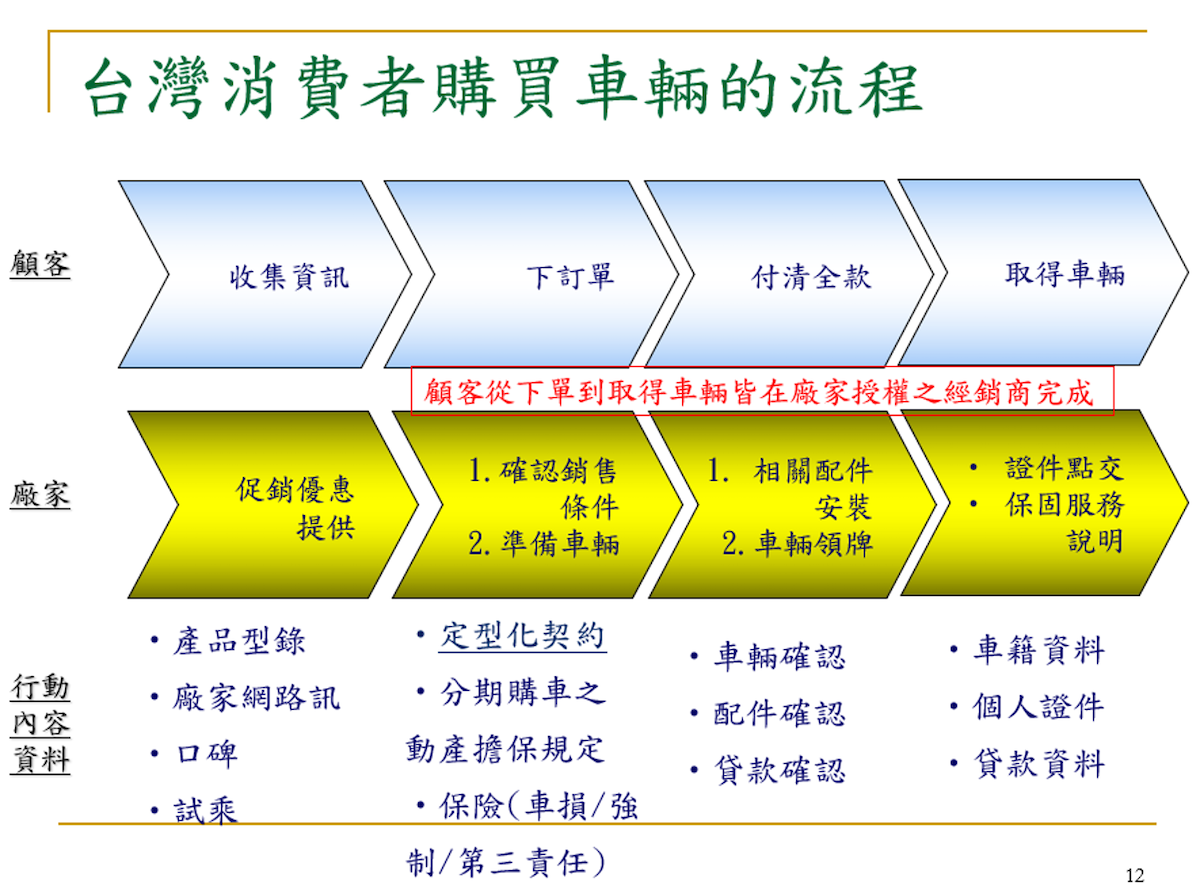 台灣消費者購買車輛的流程

顧客

收集資訊

下訂單

付清全款

取得車輛

顧客從下單到取得車輛皆在廠家授權之經銷商完成

廠家

促銷優惠提供

1. 確認銷售條件
2. 準備車輛

1. 相關配件安裝
2. 車輛領牌

• 證件點交
• 保固服務說明

行動內容資料

• 產品型錄
• 廠家網路訊
• 口碑
• 試乘

• 定型化契約
• 分期購車之動產擔保規定
• 保險(車損/強制/第三責任)

• 車輛確認
• 配件確認
• 貸款確認

• 車籍資料
• 個人證件
• 貸款資料

12